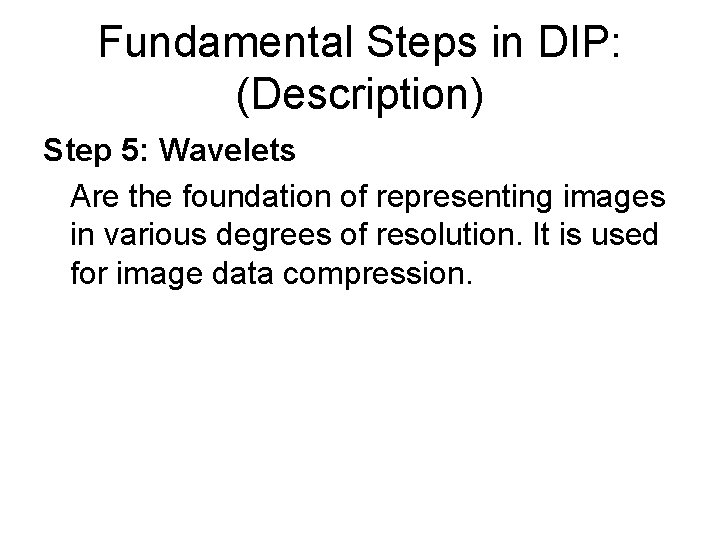 Fundamental Steps in DIP: (Description)

Step 5: Wavelets

Are the foundation of representing images in various degrees of resolution. It is used for image data compression.